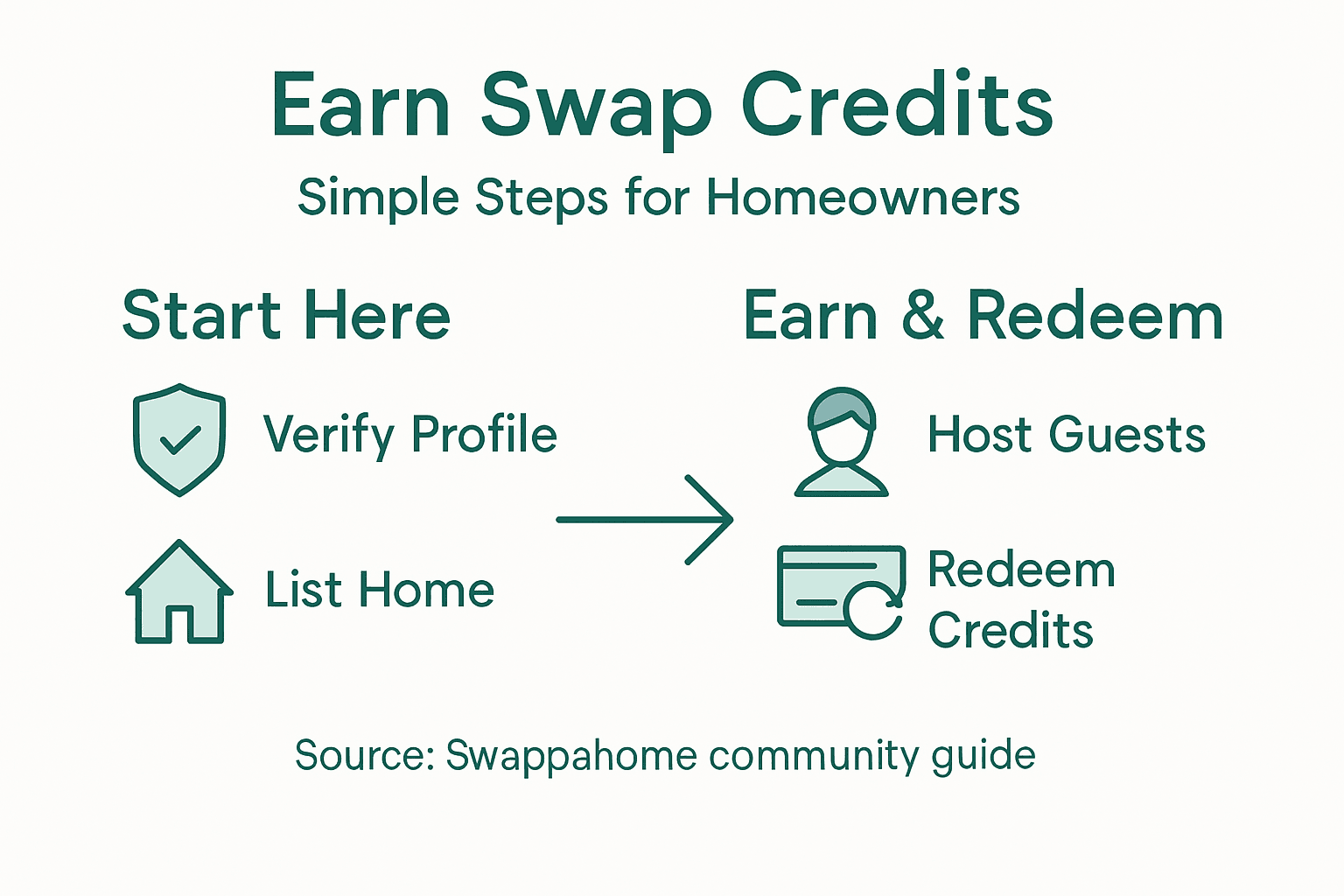 Earn Swap Credits

Simple Steps for Homeowners

Start Here

Verify Profile

List Home

Earn & Redeem

Host Guests

Redeem Credits

Source: Swappahome community guide